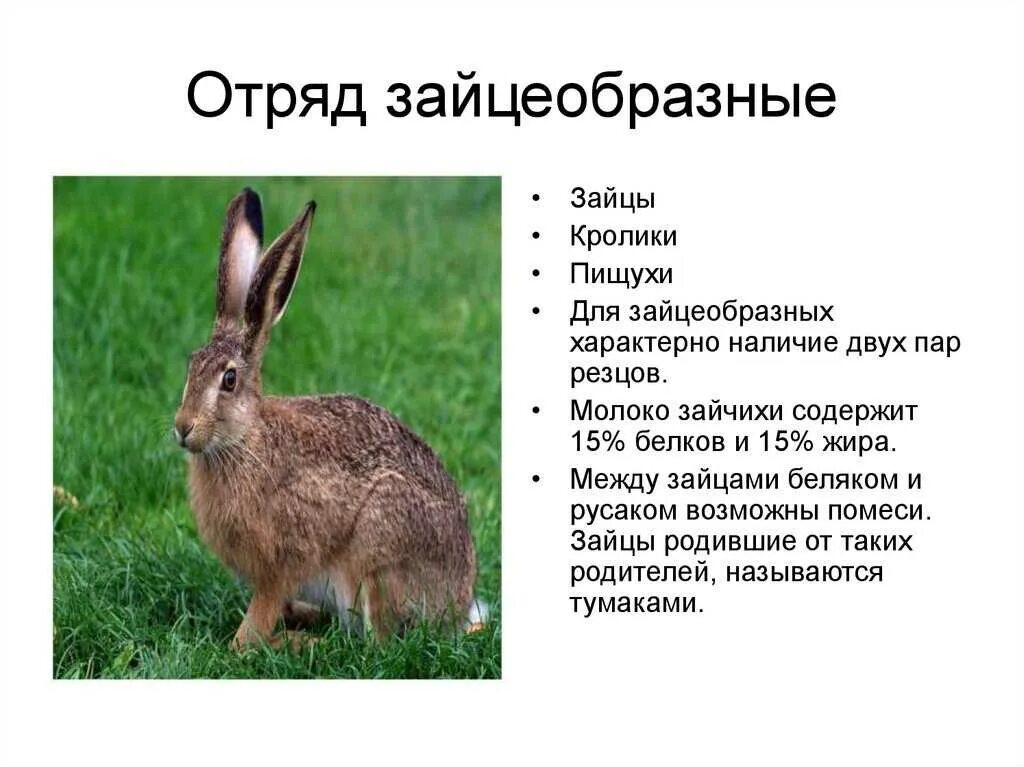 Отряд зайцеобразные

• Зайцы
• Кролики
• Пищухи
• Для зайцеобразных характерно наличие двух пар резцов.
• Молоко зайчихи содержит 15% белков и 15% жира.
• Между зайцами беляком и русаком возможны помеси. Зайцы родившие от таких родителей, называются тумаками.